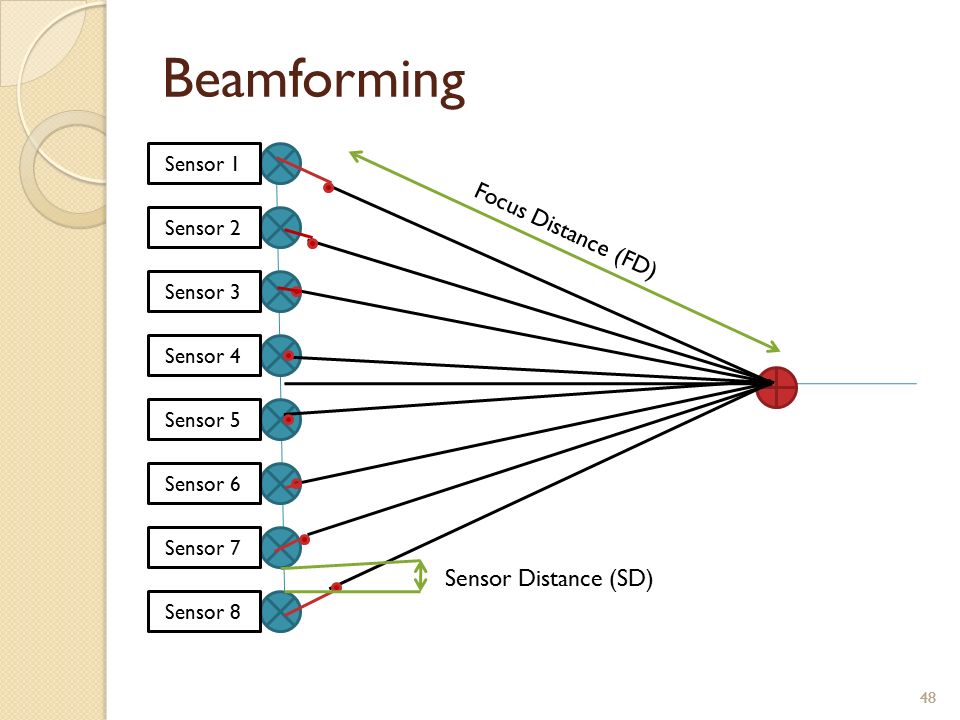 Beamforming

Sensor 1

Sensor 2

Sensor 3

Sensor 4

Sensor 5

Sensor 6

Sensor 7

Sensor 8

Focus Distance (FD)

Sensor Distance (SD)

48